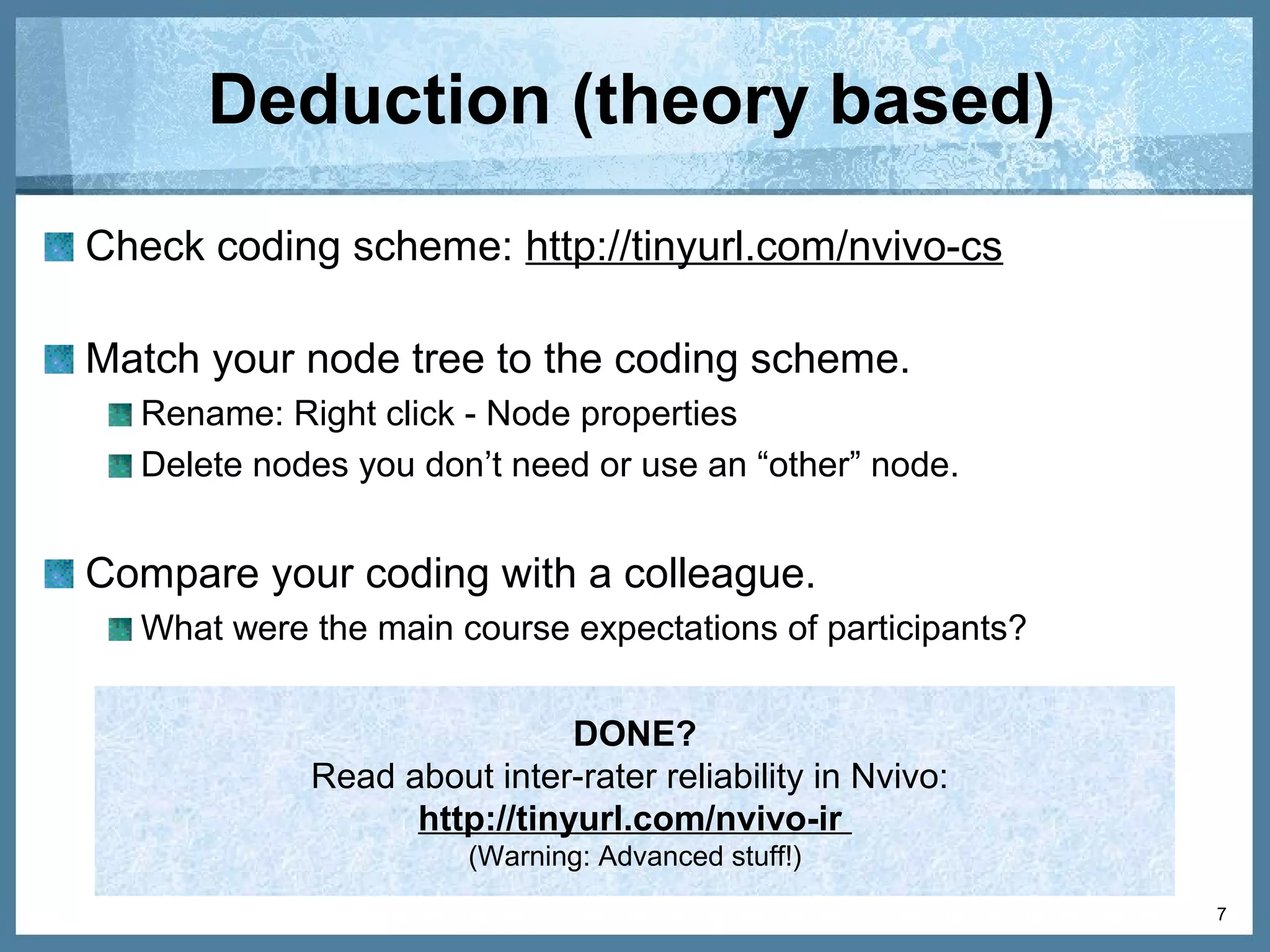 Deduction (theory based)

Check coding scheme: http://tinyurl.com/nvivo-cs

Match your node tree to the coding scheme.

Rename: Right click - Node properties

Delete nodes you don’t need or use an “other” node.

Compare your coding with a colleague.

What were the main course expectations of participants?

DONE?
Read about inter-rater reliability in Nvivo:
http://tinyurl.com/nvivo-ir
(Warning: Advanced stuff!)

7